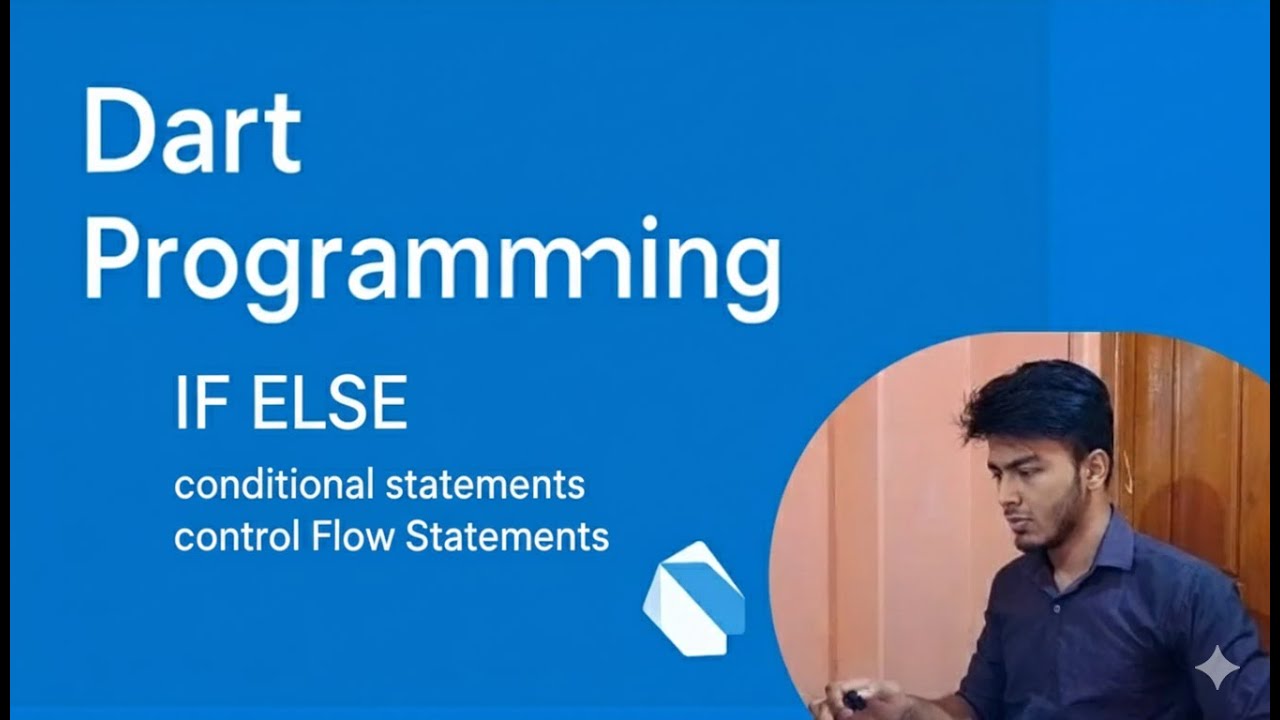 Dart
Programming

IF ELSE

conditional statements
control Flow Statements